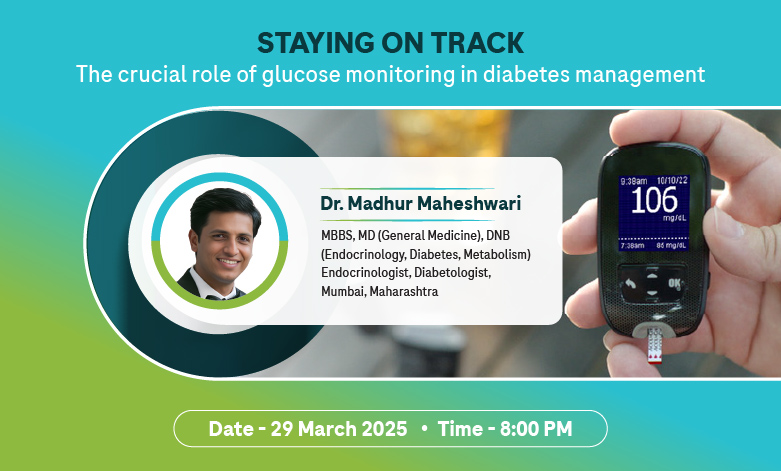 STAYING ON TRACK
The crucial role of glucose monitoring in diabetes management

Dr. Madhur Maheshwari
MBBS, MD (General Medicine), DNB (Endocrinology, Diabetes, Metabolism)
Endocrinologist, Diabetologist, Mumbai, Maharashtra

9:38am 10/10/22
106
mg/dL
7:38am 86 mg/dL
OK

Date - 29 March 2025 • Time - 8:00 PM